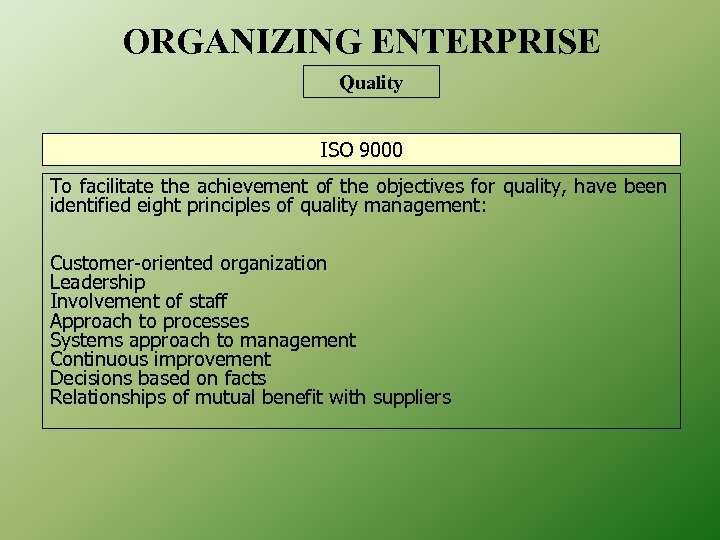 ORGANIZING ENTERPRISE

Quality

ISO 9000

To facilitate the achievement of the objectives for quality, have been identified eight principles of quality management:

Customer-oriented organization
Leadership
Involvement of staff
Approach to processes
Systems approach to management
Continuous improvement
Decisions based on facts
Relationships of mutual benefit with suppliers